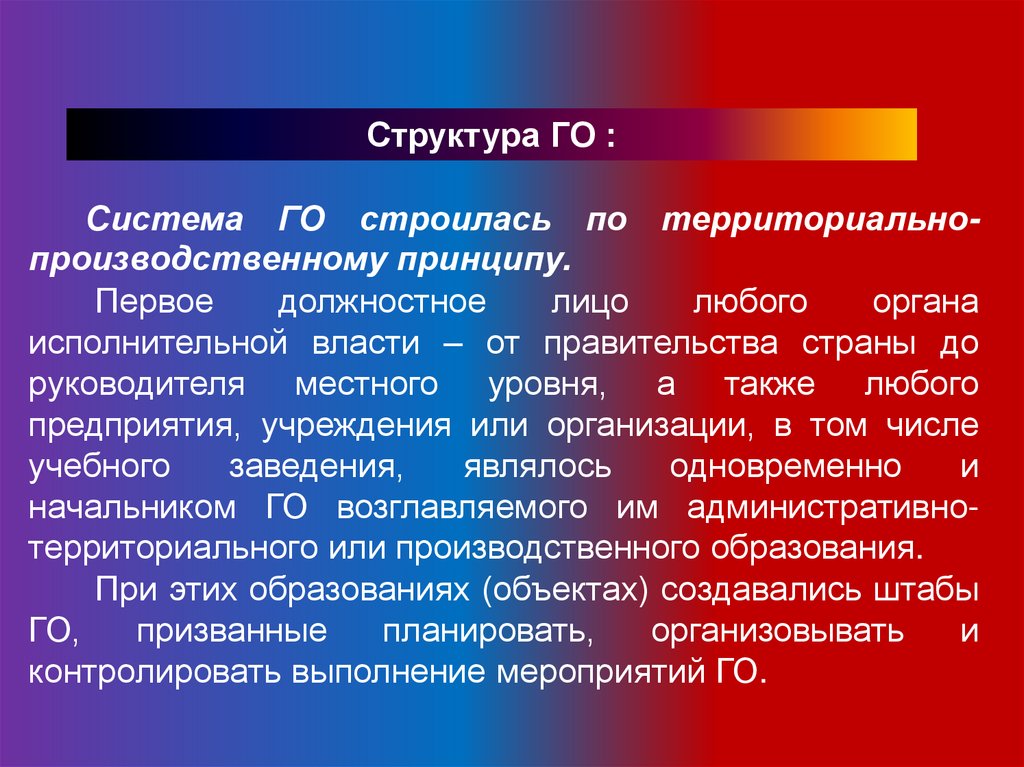 Структура ГО :

Система ГО строилась по территориально-производственному принципу.

Первое должностное лицо любого органа исполнительной власти – от правительства страны до руководителя местного уровня, а также любого предприятия, учреждения или организации, в том числе учебного заведения, являлось одновременно и начальником ГО возглавляемого им административно-территориального или производственного образования.

При этих образованиях (объектах) создавались штабы ГО, призванные планировать, организовывать и контролировать выполнение мероприятий ГО.